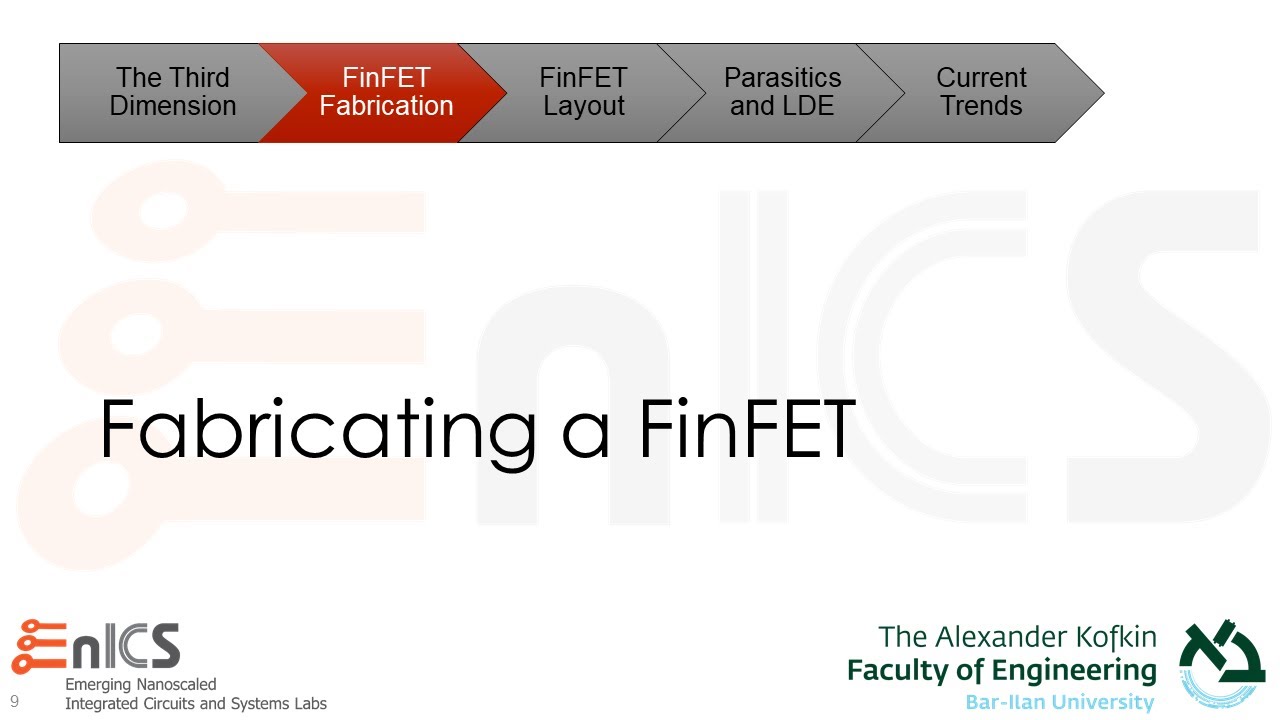 The Third Dimension

FinFET Fabrication

FinFET Layout

Parasitics and LDE

Current Trends

Fabricating a FinFET

EnICS
Emerging Nanoscaled
Integrated Circuits and Systems Labs

9

The Alexander Kofkin
Faculty of Engineering
Bar-Ilan University